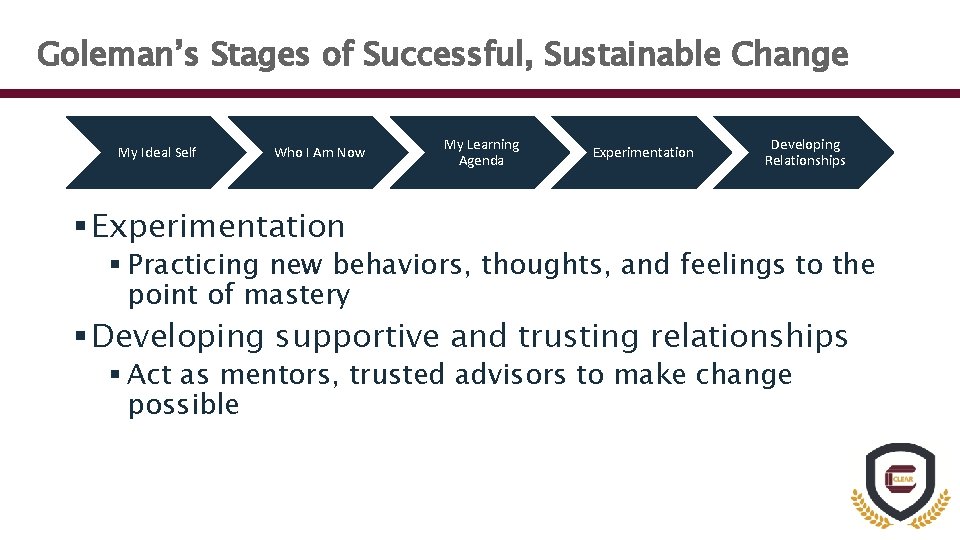 Goleman's Stages of Successful, Sustainable Change

My Ideal Self

Who I Am Now

My Learning Agenda

Experimentation

Developing Relationships

▪ Experimentation
 ▪ Practicing new behaviors, thoughts, and feelings to the point of mastery
▪ Developing supportive and trusting relationships
 ▪ Act as mentors, trusted advisors to make change possible

CLEAR